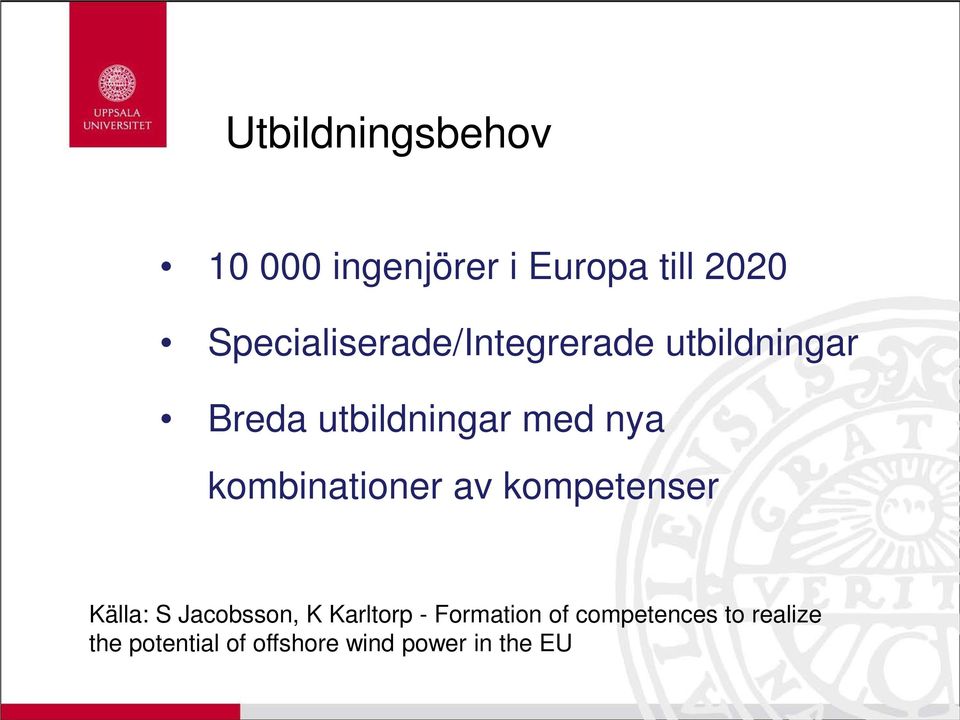 UPPSALA UNIVERSITET

Utbildningsbehov

• 10 000 ingenjörer i Europa till 2020

• Specialiserade/Integrerade utbildningar

• Breda utbildningar med nya kombinationer av kompetenser

Källa: S Jacobsson, K Karltorp - Formation of competences to realize the potential of offshore wind power in the EU